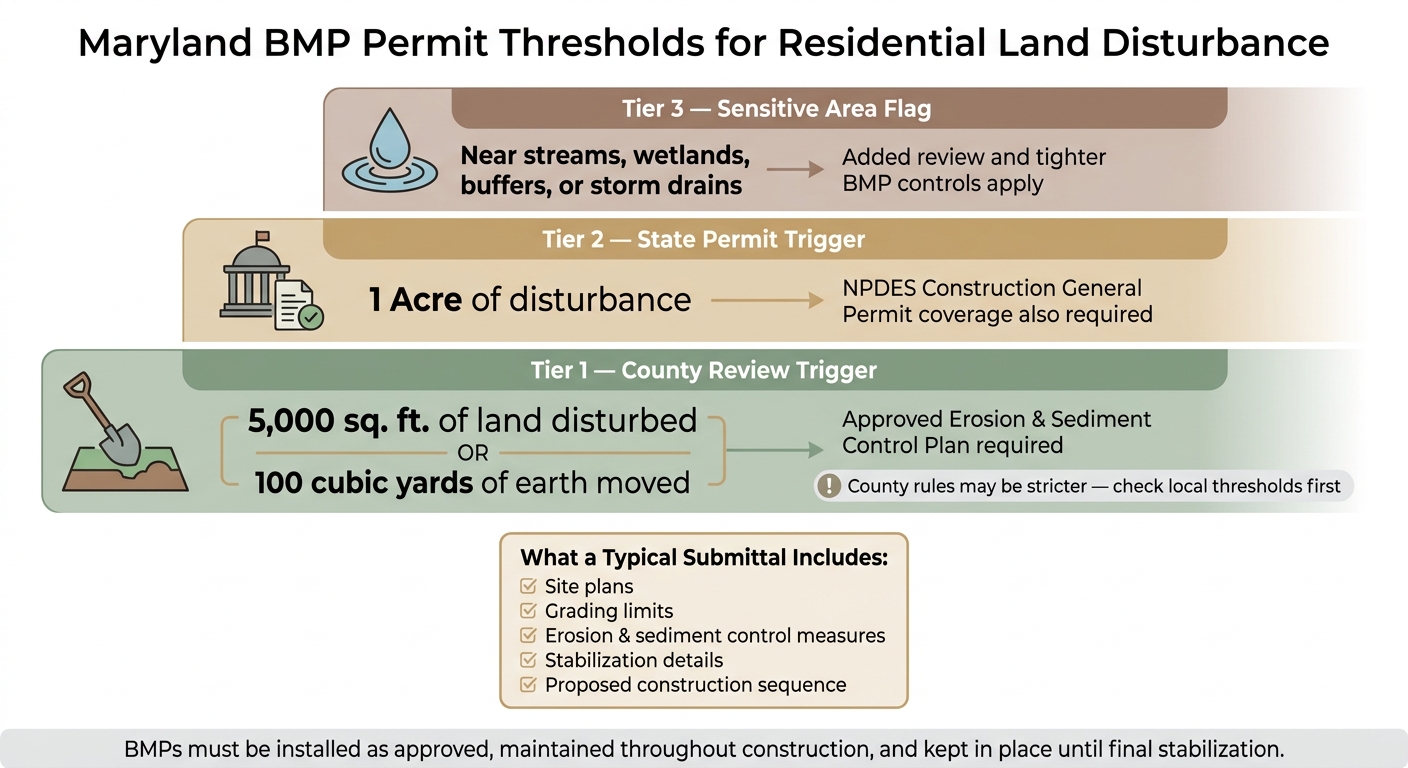 Maryland BMP Permit Thresholds for Residential Land Disturbance

Tier 3 — Sensitive Area Flag

Near streams, wetlands, buffers, or storm drains

Added review and tighter BMP controls apply

Tier 2 — State Permit Trigger

1 Acre of disturbance

NPDES Construction General Permit coverage also required

Tier 1 — County Review Trigger

5,000 sq. ft. of land disturbed
OR
100 cubic yards of earth moved

Approved Erosion & Sediment Control Plan required

County rules may be stricter — check local thresholds first

What a Typical Submittal Includes:
Site plans
Grading limits
Erosion & sediment control measures
Stabilization details
Proposed construction sequence

BMPs must be installed as approved, maintained throughout construction, and kept in place until final stabilization.